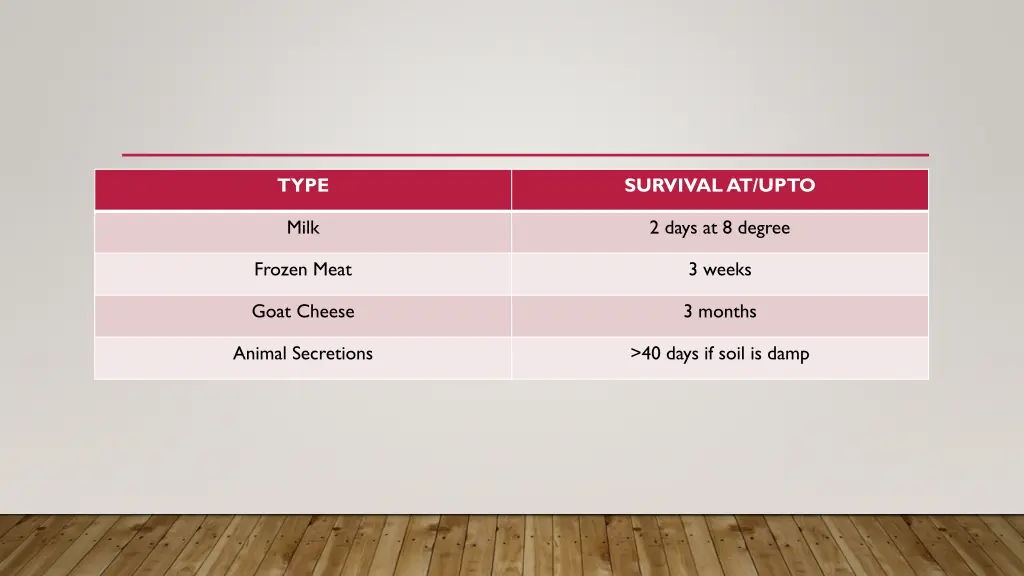 | TYPE | SURVIVAL AT/UPTO |
|---|---|
| Milk | 2 days at 8 degree |
| Frozen Meat | 3 weeks |
| Goat Cheese | 3 months |
| Animal Secretions | >40 days if soil is damp |